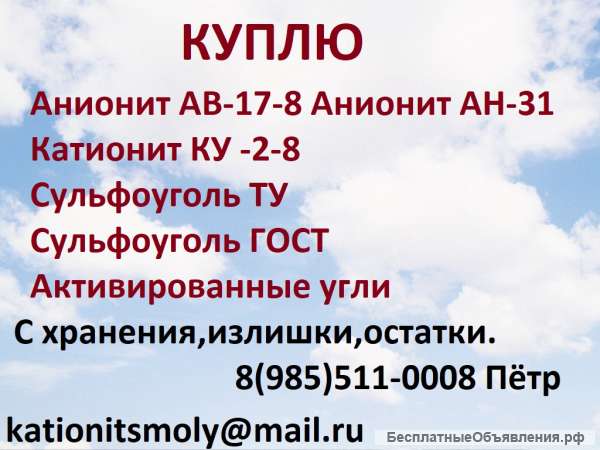 КУПЛЮ

Анионит АВ-17-8 Анионит АН-31
Катионит КУ -2-8
Сульфоуголь ТУ
Сульфоуголь ГОСТ
Активированные угли

С хранения,излишки,остатки.

8(985)511-0008 Пётр

kationitsmoly@mail.ru

БесплатныеОбъявления.рф